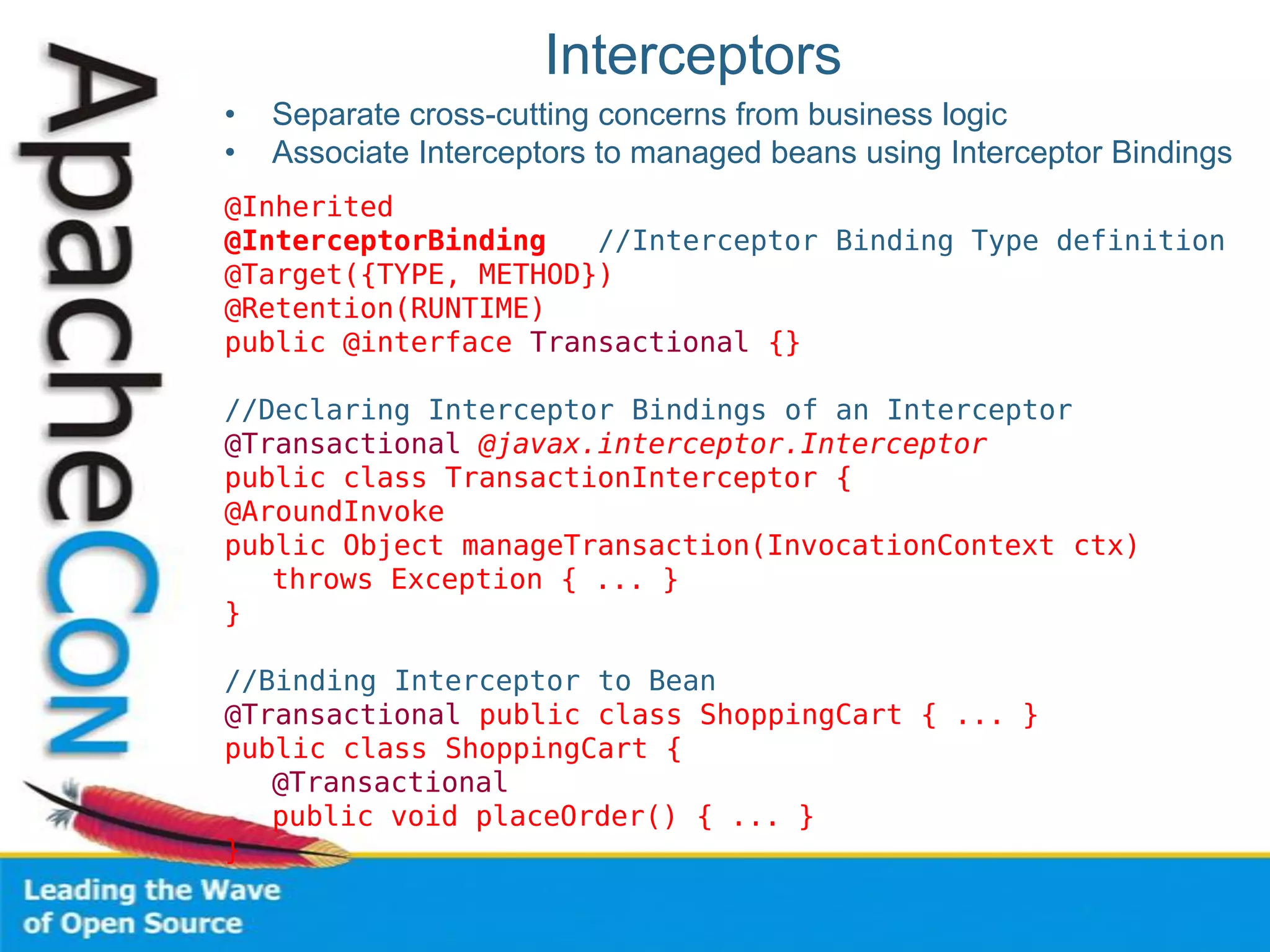 ApacheCon

Interceptors

• Separate cross-cutting concerns from business logic
• Associate Interceptors to managed beans using Interceptor Bindings

@Inherited
@InterceptorBinding //Interceptor Binding Type definition
@Target({TYPE, METHOD})
@Retention(RUNTIME)
public @interface Transactional {}

//Declaring Interceptor Bindings of an Interceptor
@Transactional @javax.interceptor.Interceptor
public class TransactionInterceptor {
@AroundInvoke
public Object manageTransaction(InvocationContext ctx)
throws Exception { ... }
}

//Binding Interceptor to Bean
@Transactional public class ShoppingCart { ... }
public class ShoppingCart {
@Transactional
public void placeOrder() { ... }
}

Leading the Wave of Open Source